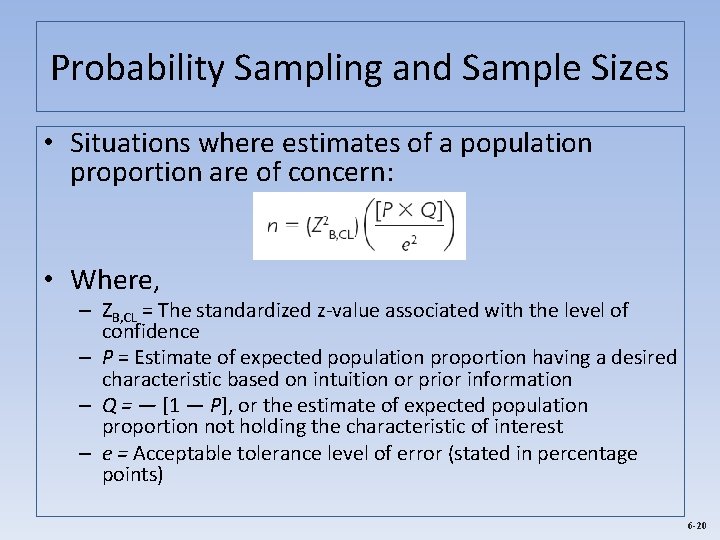 Probability Sampling and Sample Sizes

• Situations where estimates of a population proportion are of concern:

$n = (Z^2_{B,CL})\left(\frac{[P \times Q]}{e^2}\right)$

• Where,

– $Z_{B,CL}$ = The standardized z-value associated with the level of confidence

– $P$ = Estimate of expected population proportion having a desired characteristic based on intuition or prior information

– $Q$ = — [1 — $P$], or the estimate of expected population proportion not holding the characteristic of interest

– $e$ = Acceptable tolerance level of error (stated in percentage points)

6-20